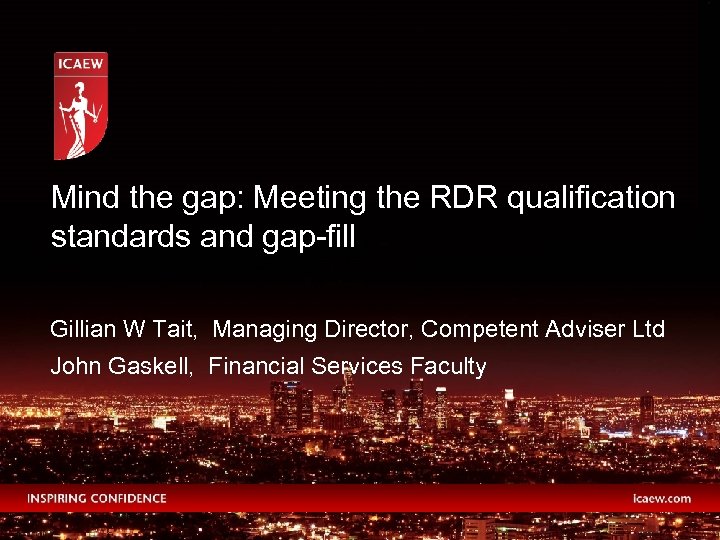 ICAEW

Mind the gap: Meeting the RDR qualification standards and gap-fill

Gillian W Tait, Managing Director, Competent Adviser Ltd

John Gaskell, Financial Services Faculty

INSPIRING CONFIDENCE

icaew.com